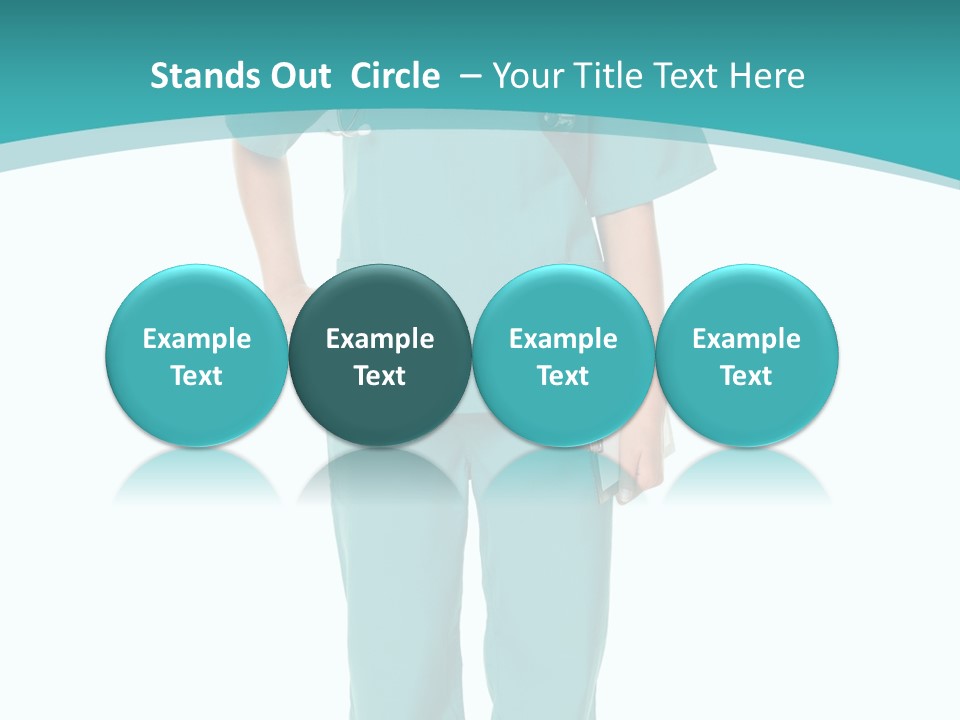 Stands Out Circle – Your Title Text Here

Example Text

Example Text

Example Text

Example Text